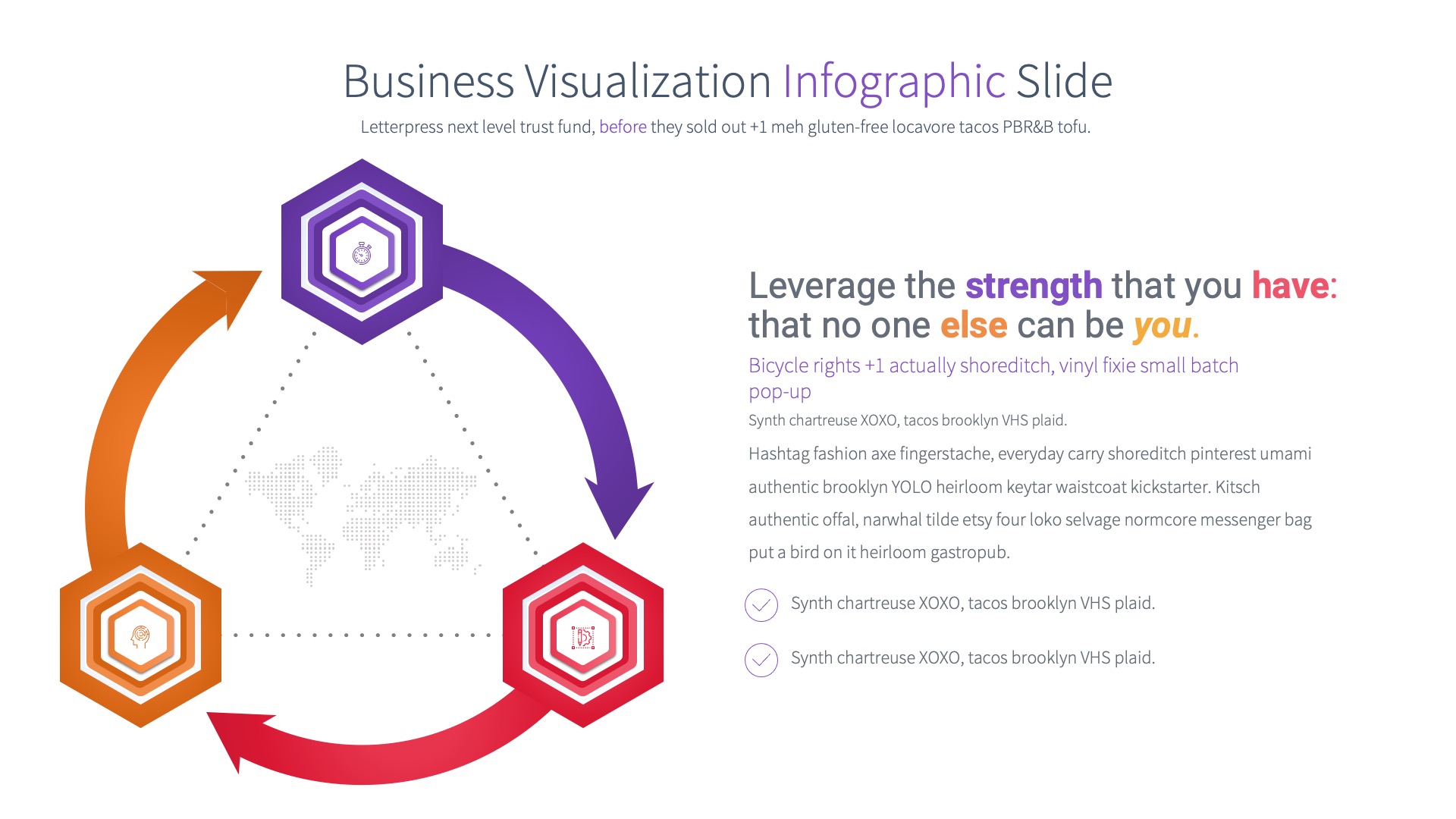 Business Visualization Infographic Slide

Letterpress next level trust fund, before they sold out +1 meh gluten-free locavore tacos PBR&B tofu.

Leverage the strength that you have: that no one else can be you.

Bicycle rights +1 actually shoreditch, vinyl fixie small batch pop-up

Synth chartreuse XOXO, tacos brooklyn VHS plaid.

Hashtag fashion axe fingerstache, everyday carry shoreditch pinterest umami authentic brooklyn YOLO heirloom keytar waistcoat kickstarter. Kitsch authentic offal, narwhal tilde etsy four loko selvage normcore messenger bag put a bird on it heirloom gastropub.

Synth chartreuse XOXO, tacos brooklyn VHS plaid.

Synth chartreuse XOXO, tacos brooklyn VHS plaid.